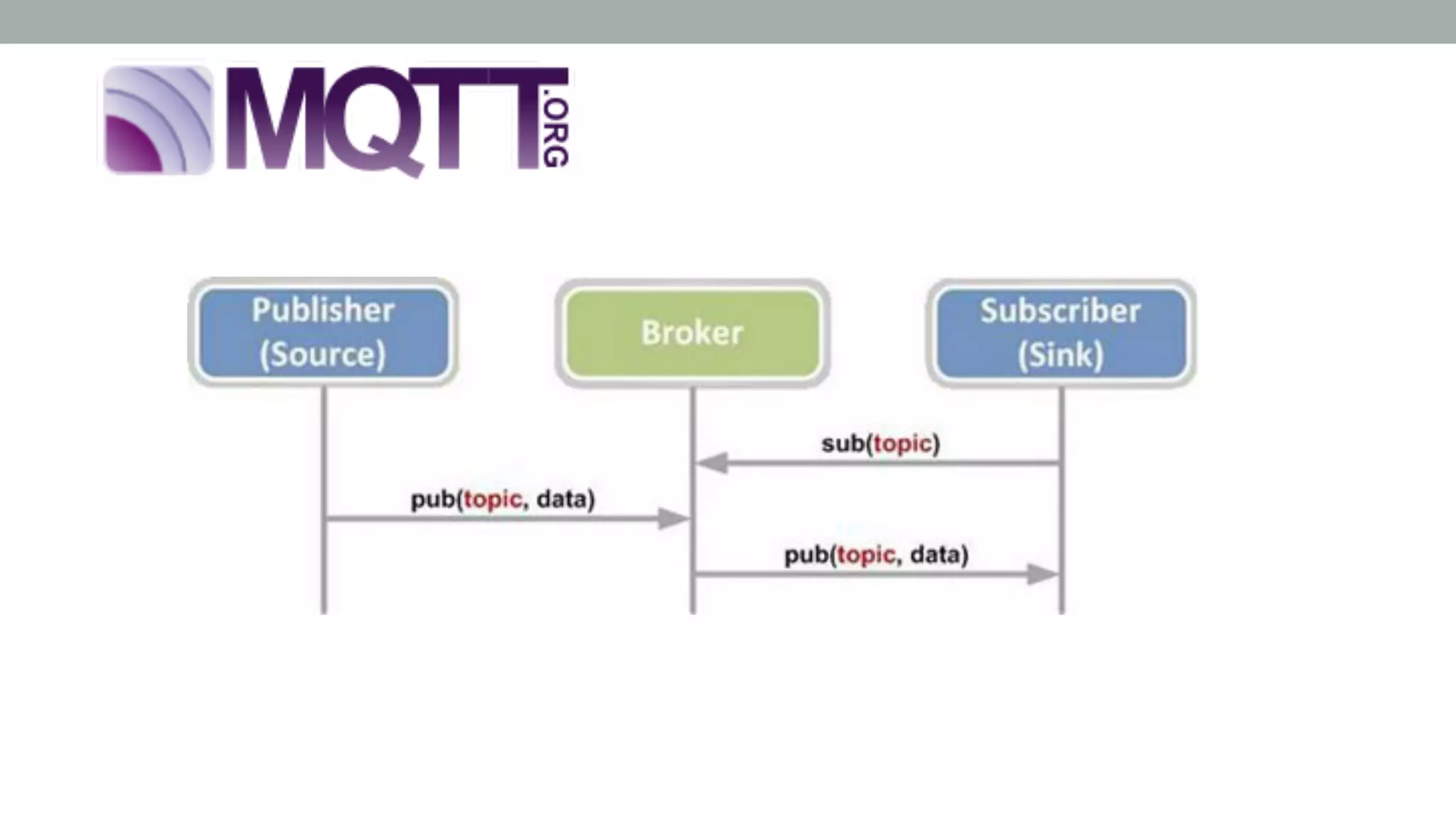 MQTT.ORG

Publisher (Source)

Broker

Subscriber (Sink)

sub(topic)

pub(topic, data)

pub(topic, data)